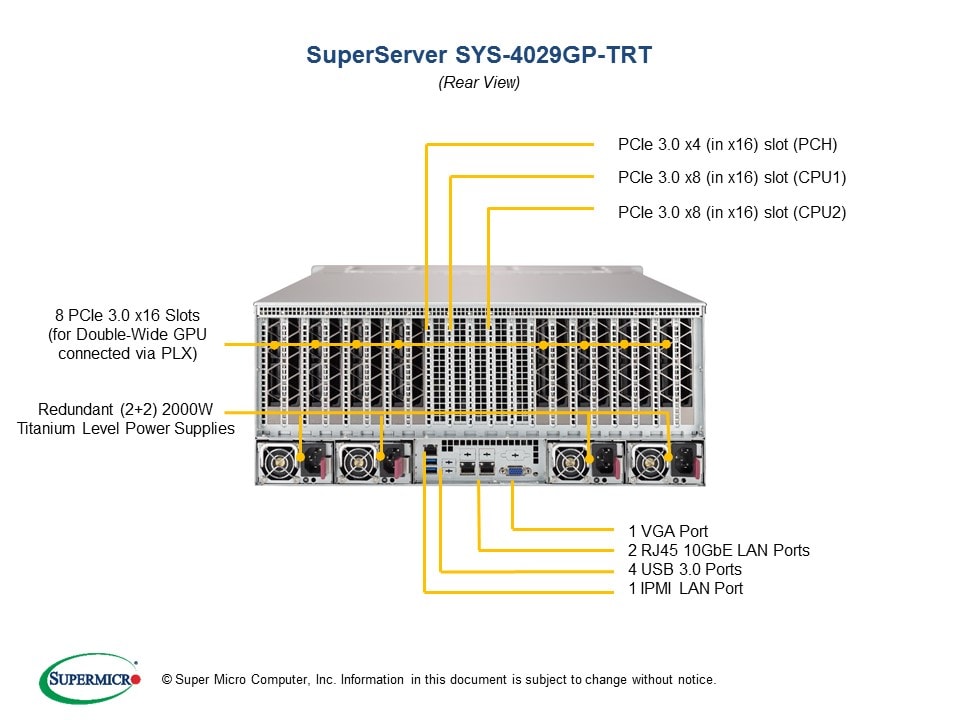 SuperServer SYS-4029GP-TRT
(Rear View)

PCIe 3.0 x4 (in x16) slot (PCH)
PCIe 3.0 x8 (in x16) slot (CPU1)
PCIe 3.0 x8 (in x16) slot (CPU2)

8 PCIe 3.0 x16 Slots (for Double-Wide GPU connected via PLX)

Redundant (2+2) 2000W Titanium Level Power Supplies

1 VGA Port
2 RJ45 10GbE LAN Ports
4 USB 3.0 Ports
1 IPMI LAN Port

SUPERMICRO

© Super Micro Computer, Inc. Information in this document is subject to change without notice.